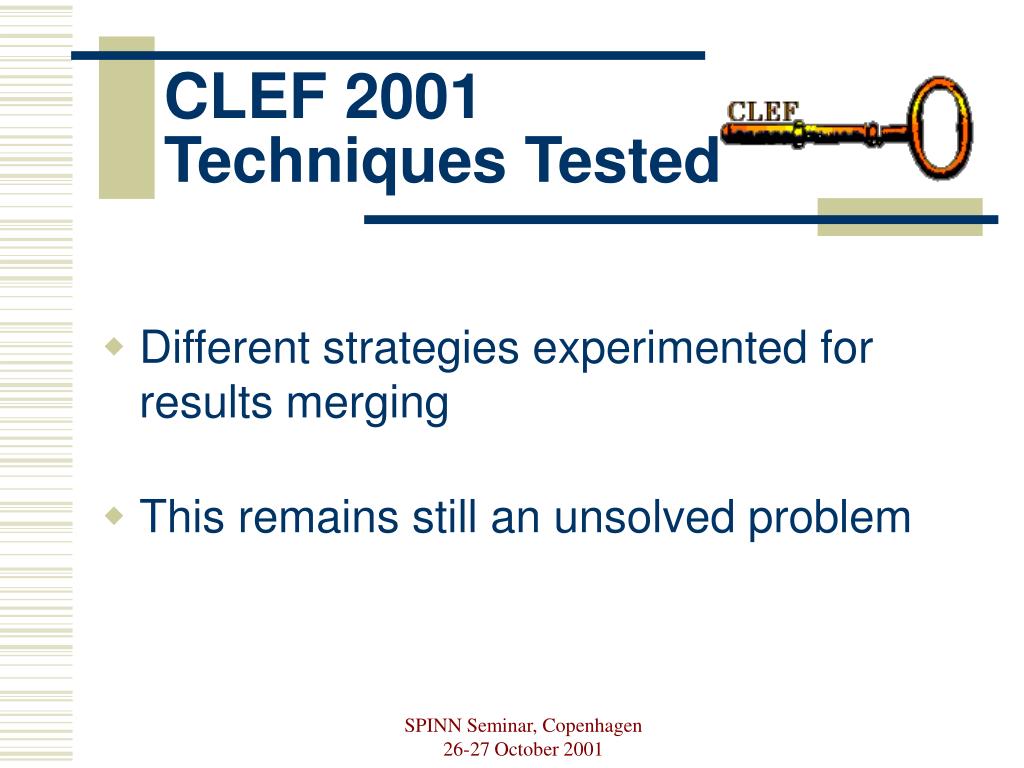 CLEF 2001
Techniques Tested

CLEF

Different strategies experimented for results merging

This remains still an unsolved problem

SPINN Seminar, Copenhagen
26-27 October 2001